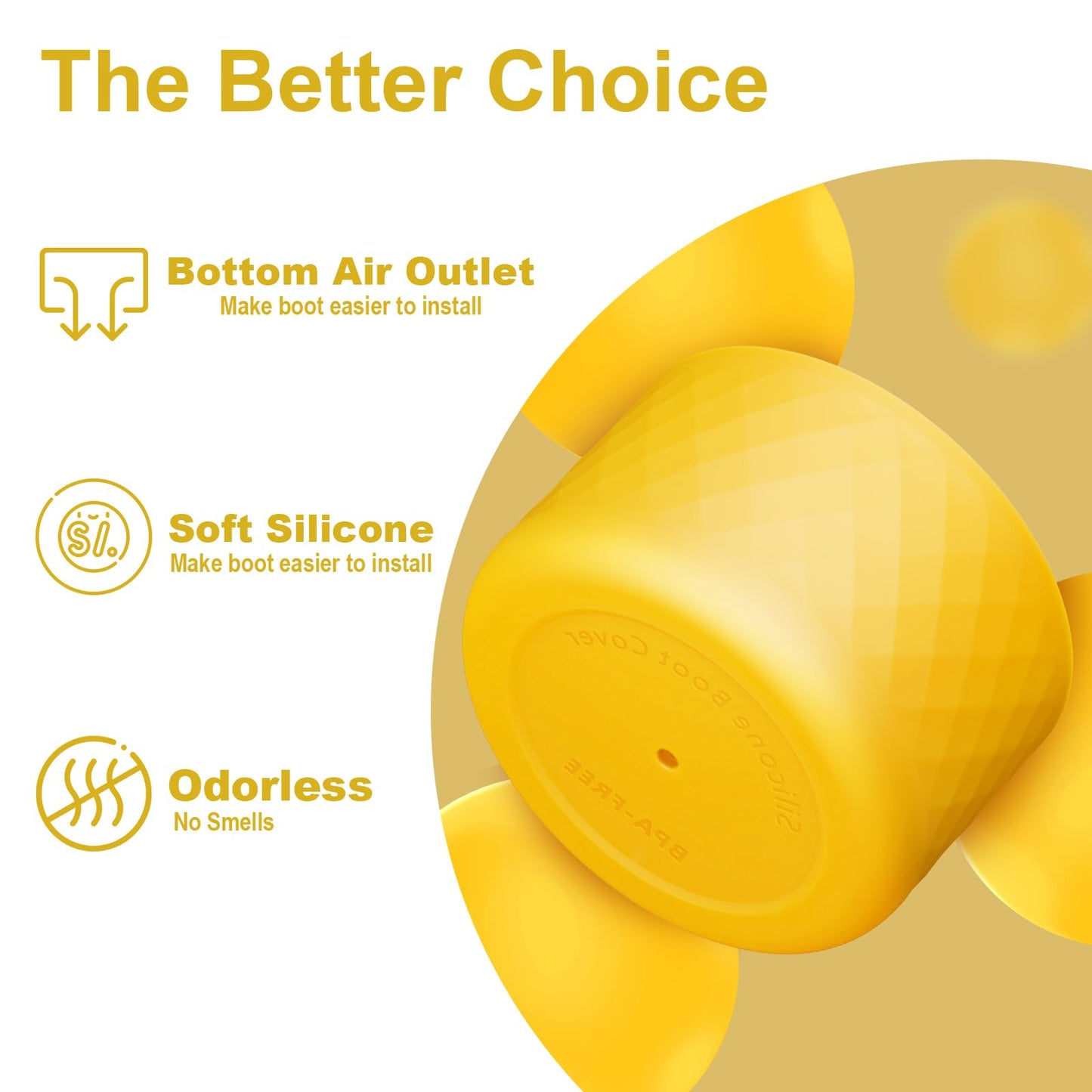 The Better Choice

Bottom Air Outlet
Make boot easier to install

Si.

Soft Silicone
Make boot easier to install

Odorless
No Smells

Silicone Boot Cover

BPA-FREE